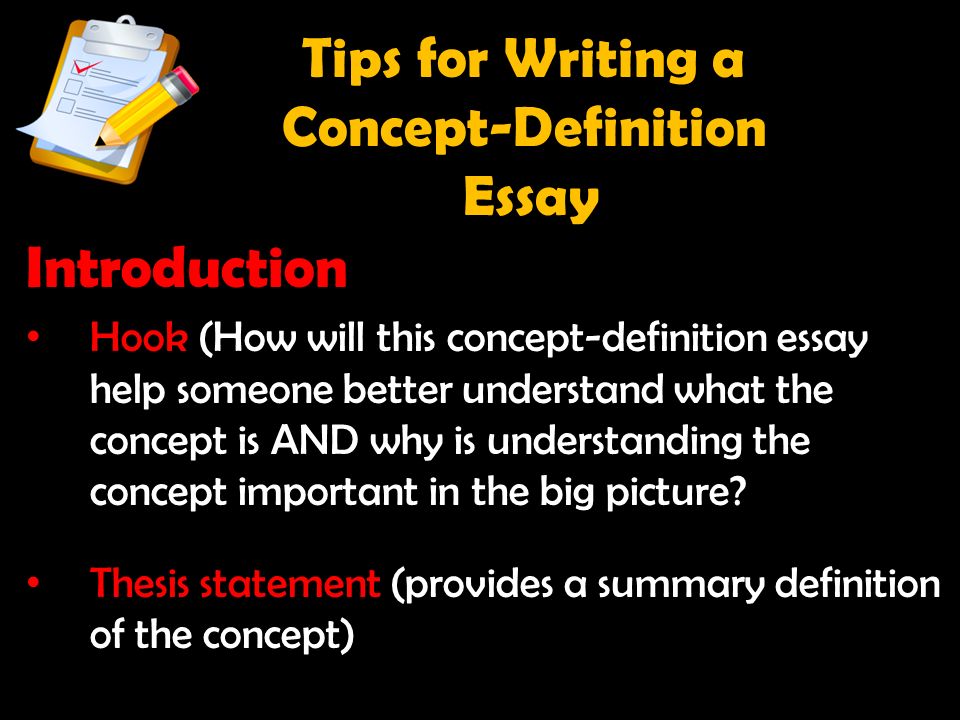 Tips for Writing a Concept-Definition Essay

Introduction

• Hook (How will this concept-definition essay help someone better understand what the concept is AND why is understanding the concept important in the big picture?

• Thesis statement (provides a summary definition of the concept)